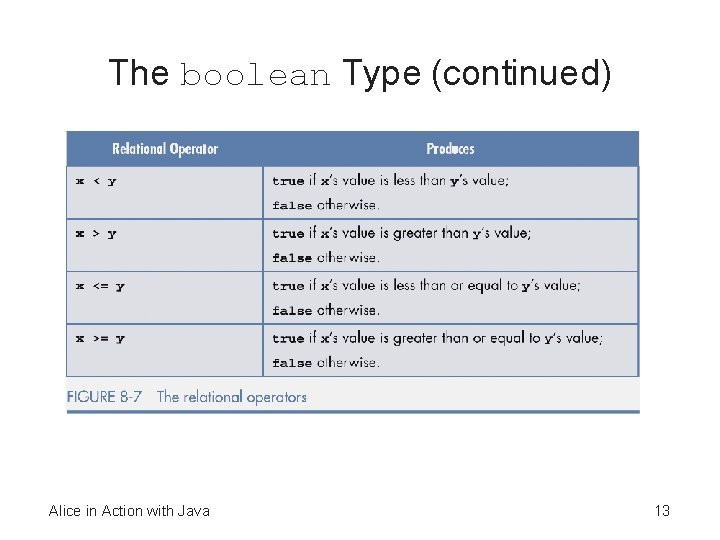 The boolean Type (continued)

| Relational Operator | Produces |
|---|---|
| x < y | true if x's value is less than y's value; false otherwise. |
| x > y | true if x's value is greater than y's value; false otherwise. |
| x <= y | true if x's value is less than or equal to y's value; false otherwise. |
| x >= y | true if x's value is greater than or equal to y's value; false otherwise. |

FIGURE 8-7 The relational operators

Alice in Action with Java

13